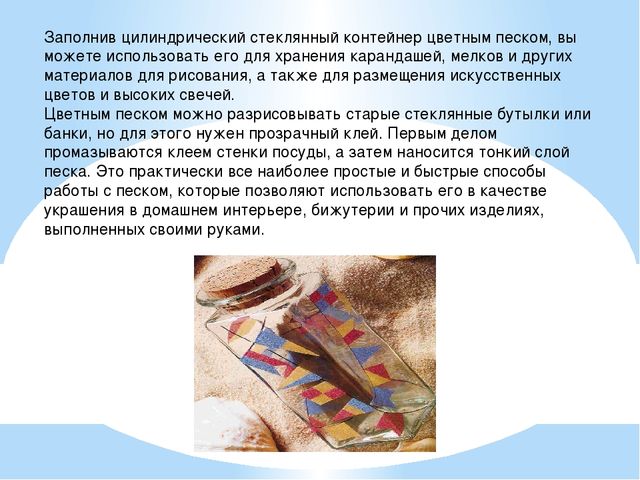 Заполнив цилиндрический стеклянный контейнер цветным песком, вы можете использовать его для хранения карандашей, мелков и других материалов для рисования, а также для размещения искусственных цветов и высоких свечей.
Цветным песком можно разрисовывать старые стеклянные бутылки или банки, но для этого нужен прозрачный клей. Первым делом промазываются клеем стенки посуды, а затем наносится тонкий слой песка. Это практически все наиболее простые и быстрые способы работы с песком, которые позволяют использовать его в качестве украшения в домашнем интерьере, бижутерии и прочих изделиях, выполненных своими руками.